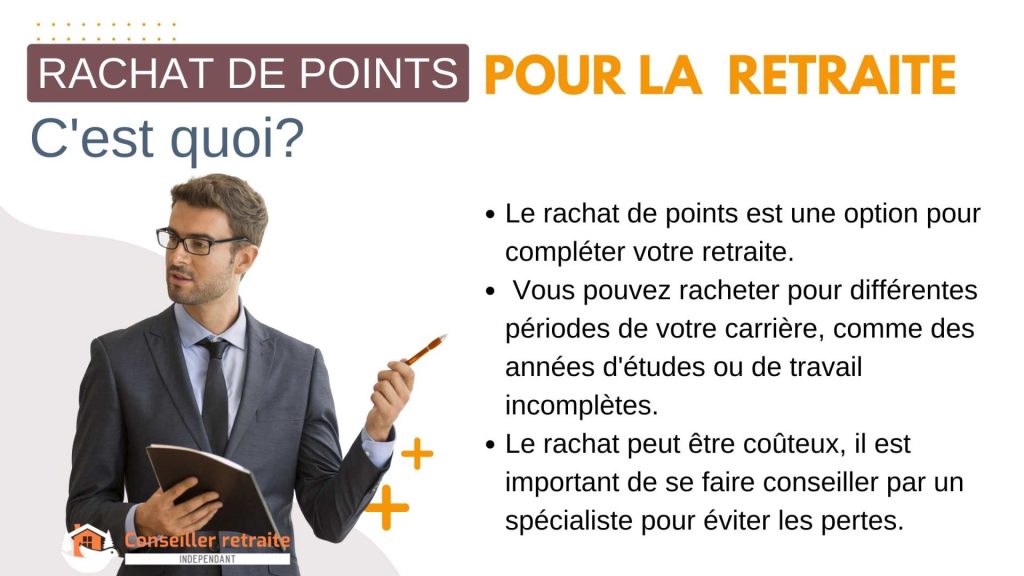 RACHAT DE POINTS POUR LA RETRAITE

C'est quoi?

- Le rachat de points est une option pour compléter votre retraite.
- Vous pouvez racheter pour différentes périodes de votre carrière, comme des années d'études ou de travail incomplètes.
- Le rachat peut être coûteux, il est important de se faire conseiller par un spécialiste pour éviter les pertes.

Conseiller retraite
INDEPENDANT